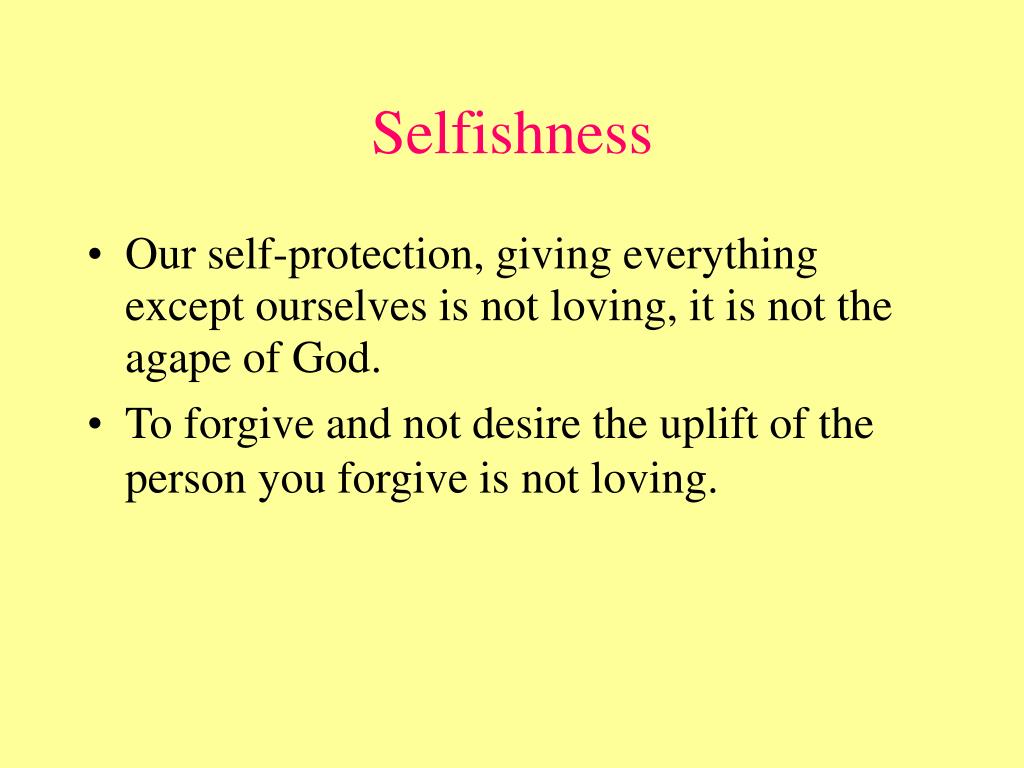 Selfishness

• Our self-protection, giving everything except ourselves is not loving, it is not the agape of God.
• To forgive and not desire the uplift of the person you forgive is not loving.